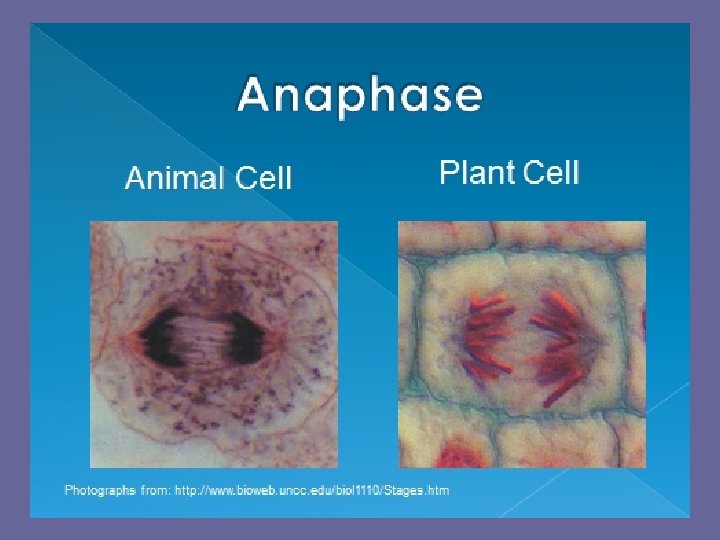 Anaphase

Animal Cell

Plant Cell

Photographs from: http://www.bioweb.uncc.edu/biol1110/Stages.htm